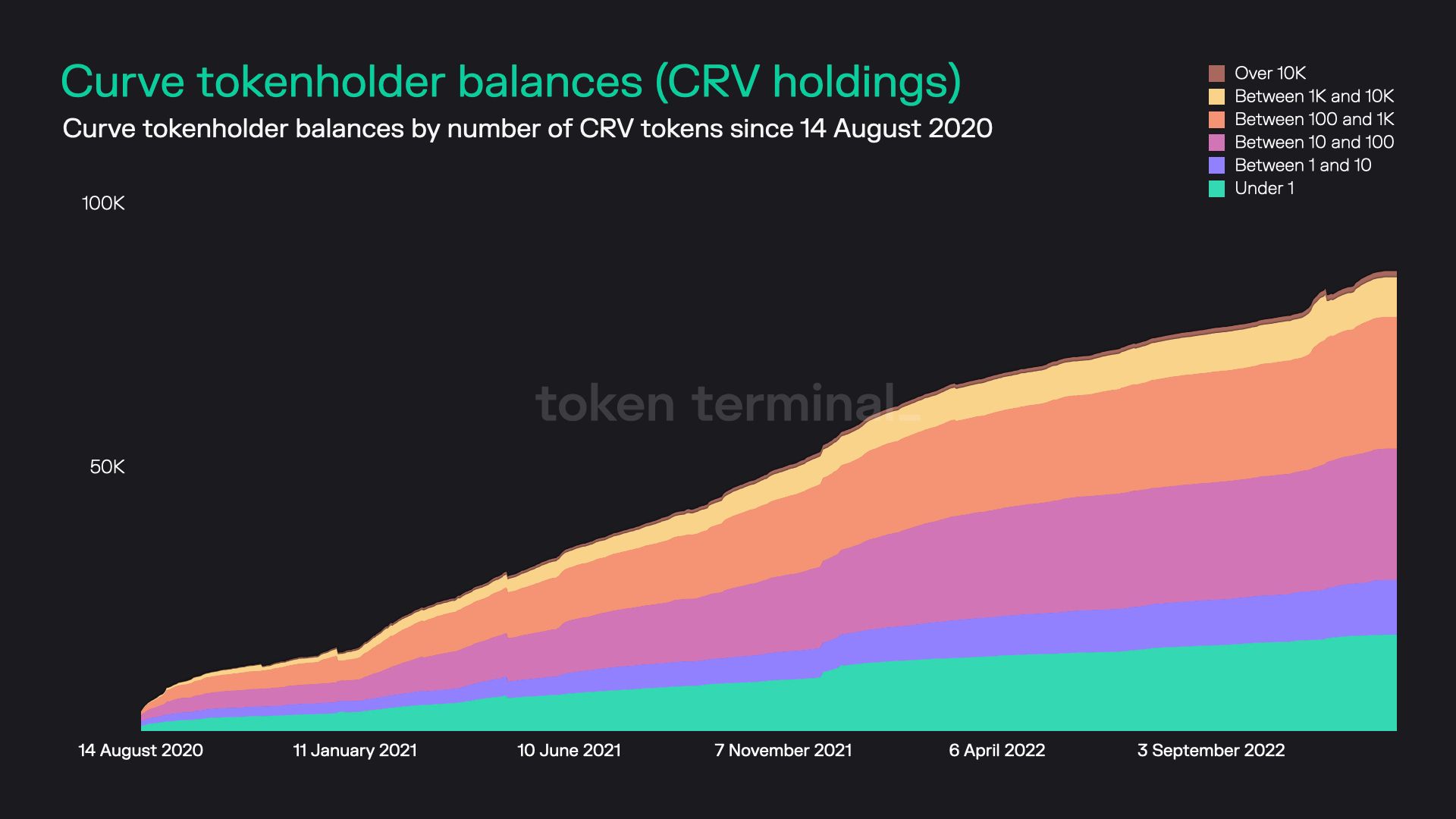 Curve tokenholder balances (CRV holdings)

Curve tokenholder balances by number of CRV tokens since 14 August 2020

Over 10K
Between 1K and 10K
Between 100 and 1K
Between 10 and 100
Between 1 and 10
Under 1

100K

50K

token terminal_

14 August 2020
11 January 2021
10 June 2021
7 November 2021
6 April 2022
3 September 2022